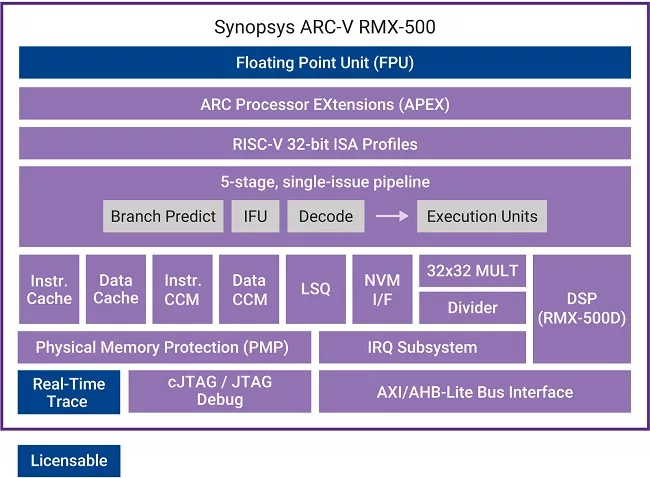 Synopsys ARC-V RMX-500

Floating Point Unit (FPU)

ARC Processor EXtensions (APEX)

RISC-V 32-bit ISA Profiles

5-stage, single-issue pipeline

Branch Predict

IFU

Decode

Execution Units

Instr. Cache

Data Cache

Instr. CCM

Data CCM

LSQ

NVM I/F

32x32 MULT

Divider

DSP (RMX-500D)

Physical Memory Protection (PMP)

IRQ Subsystem

Real-Time Trace

cJTAG / JTAG Debug

AXI/AHB-Lite Bus Interface

Licensable